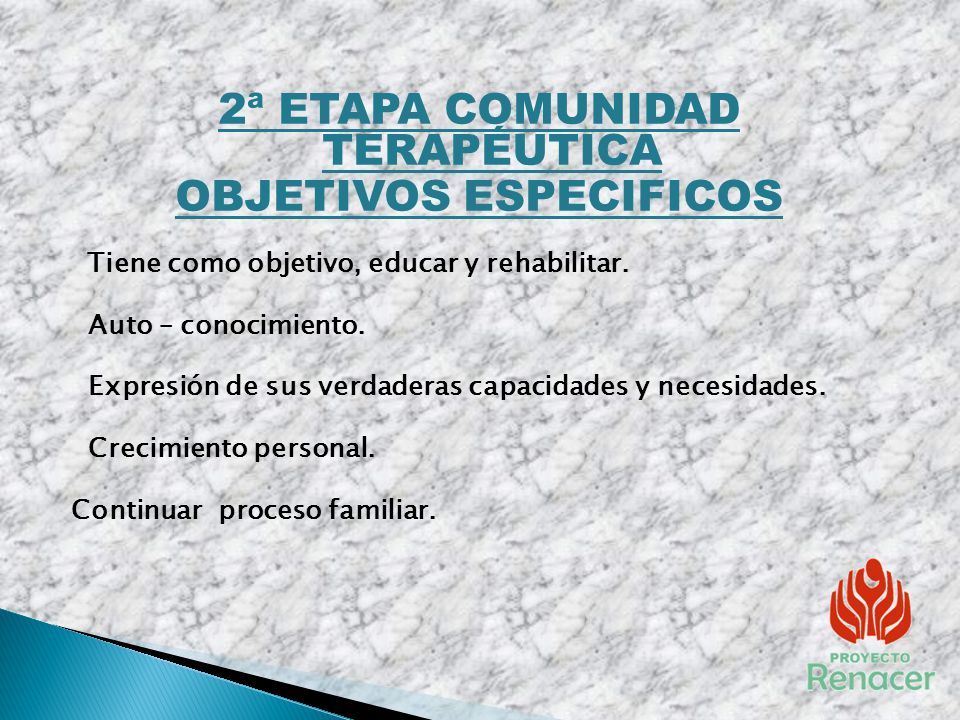 2ª ETAPA COMUNIDAD TERAPÉUTICA
OBJETIVOS ESPECIFICOS

Tiene como objetivo, educar y rehabilitar.

Auto – conocimiento.

Expresión de sus verdaderas capacidades y necesidades.

Crecimiento personal.

Continuar proceso familiar.

PROYECTO
Renacer